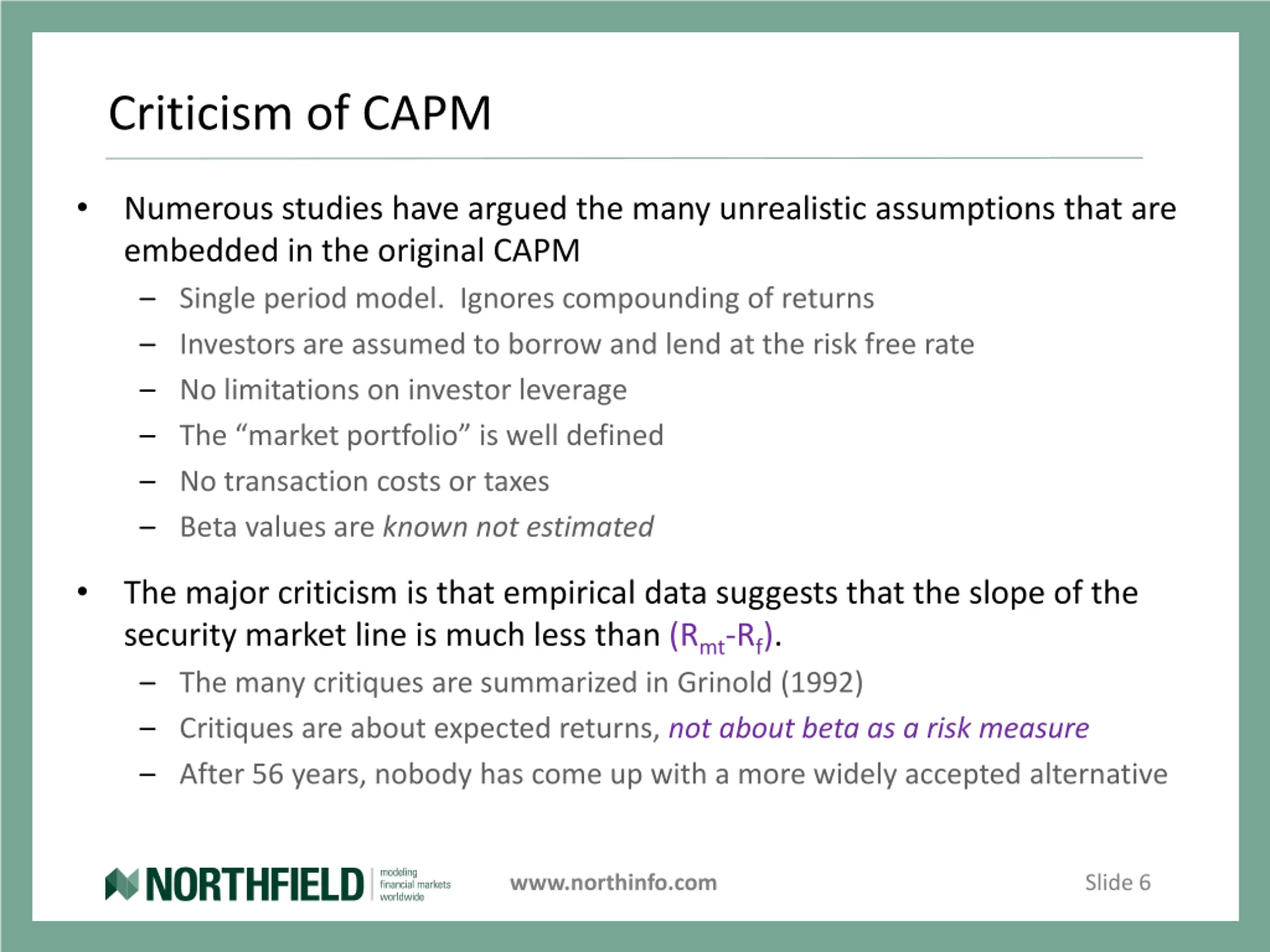 Criticism of CAPM

• Numerous studies have argued the many unrealistic assumptions that are embedded in the original CAPM
– Single period model. Ignores compounding of returns
– Investors are assumed to borrow and lend at the risk free rate
– No limitations on investor leverage
– The “market portfolio” is well defined
– No transaction costs or taxes
– Beta values are known not estimated

• The major criticism is that empirical data suggests that the slope of the security market line is much less than $(R_{mt}-R_f)$.
– The many critiques are summarized in Grinold (1992)
– Critiques are about expected returns, not about beta as a risk measure
– After 56 years, nobody has come up with a more widely accepted alternative

NORTHFIELD modeling financial markets worldwide

www.northinfo.com

Slide 6